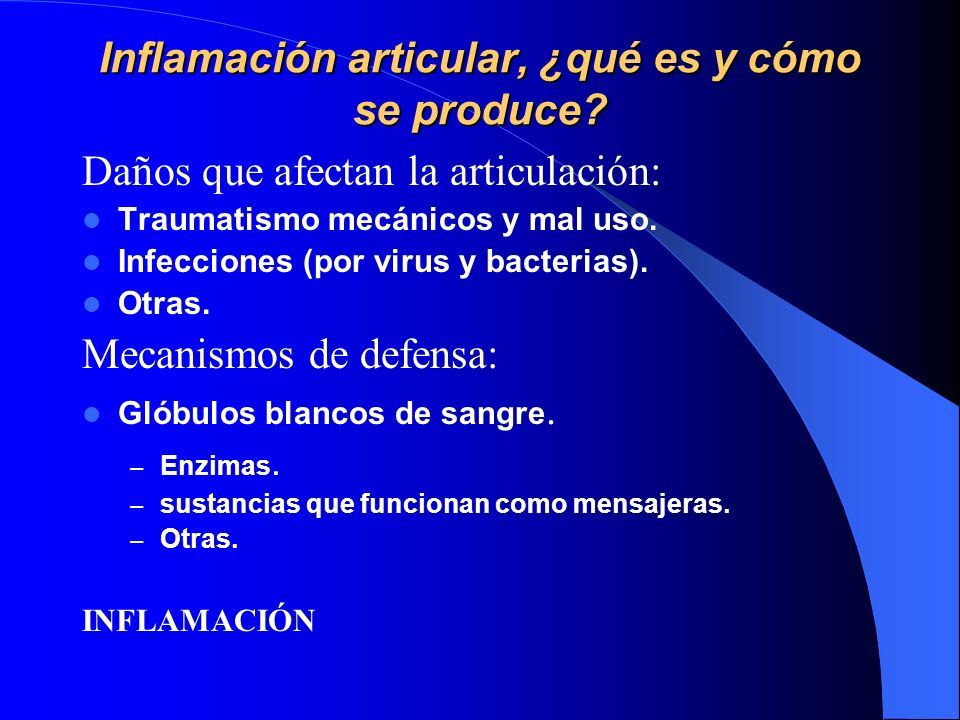 Inflamación articular, ¿qué es y cómo se produce?

Daños que afectan la articulación:

- Traumatismo mecánicos y mal uso.
- Infecciones (por virus y bacterias).
- Otras.

Mecanismos de defensa:

- Glóbulos blancos de sangre.
  – Enzimas.
  – sustancias que funcionan como mensajeras.
  – Otras.

INFLAMACIÓN